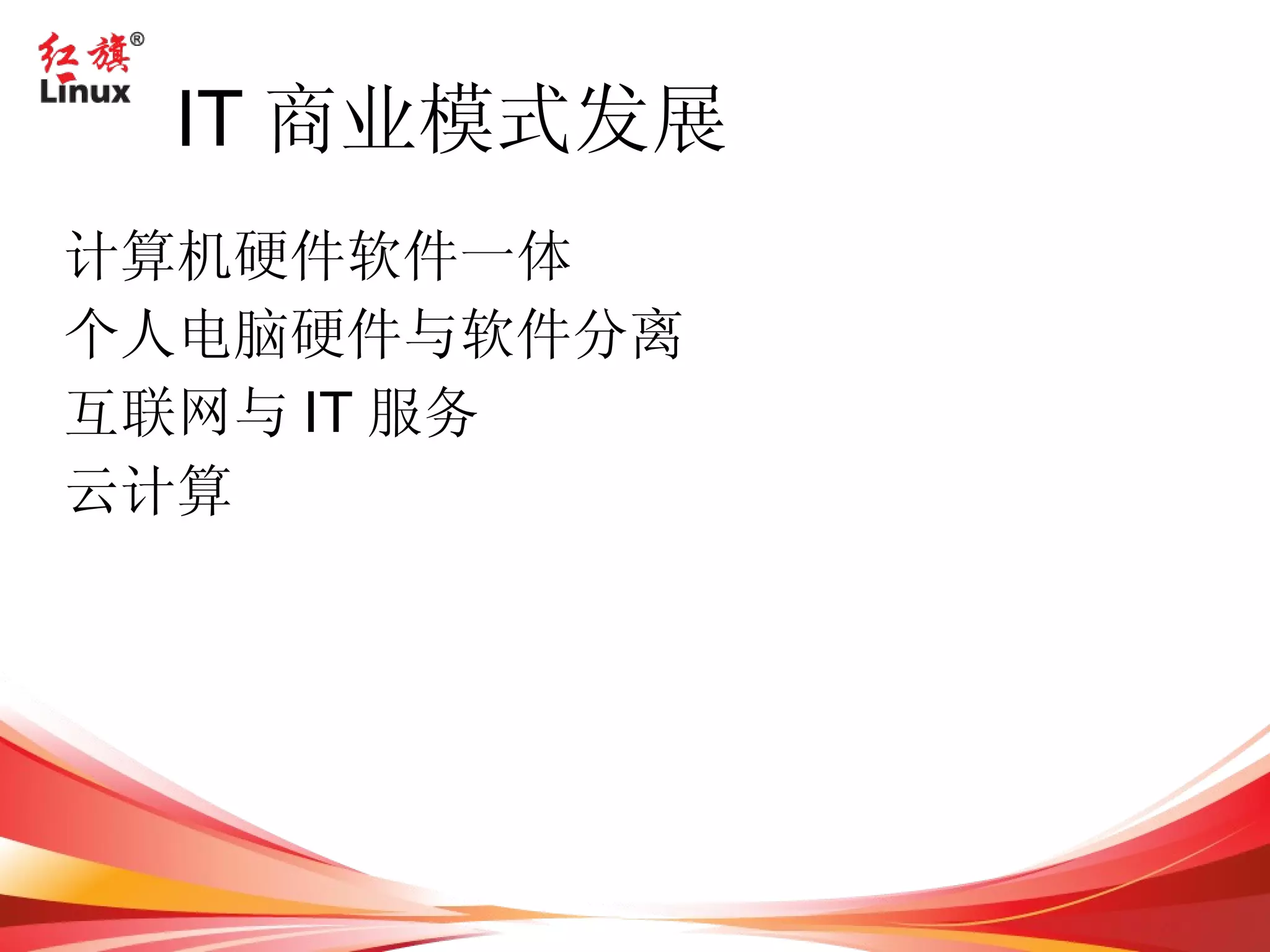 红旗®
Linux

IT 商业模式发展

计算机硬件软件一体
个人电脑硬件与软件分离
互联网与 IT 服务
云计算